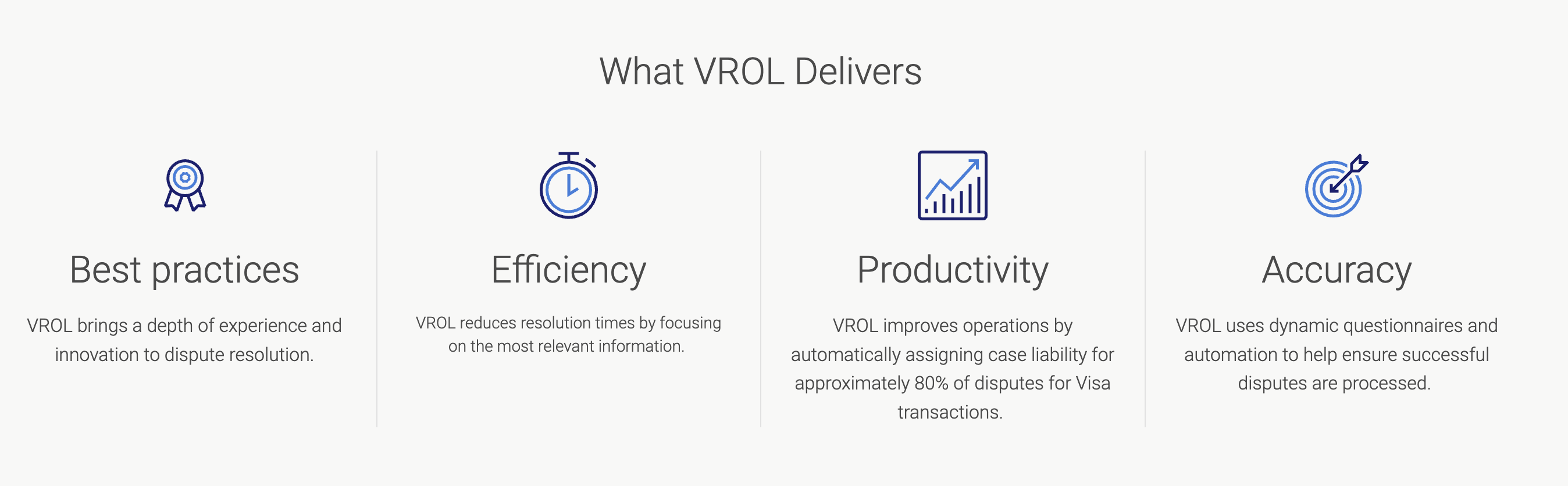 What VROL Delivers

Best practices

VROL brings a depth of experience and innovation to dispute resolution.

Efficiency

VROL reduces resolution times by focusing on the most relevant information.

Productivity

VROL improves operations by automatically assigning case liability for approximately 80% of disputes for Visa transactions.

Accuracy

VROL uses dynamic questionnaires and automation to help ensure successful disputes are processed.